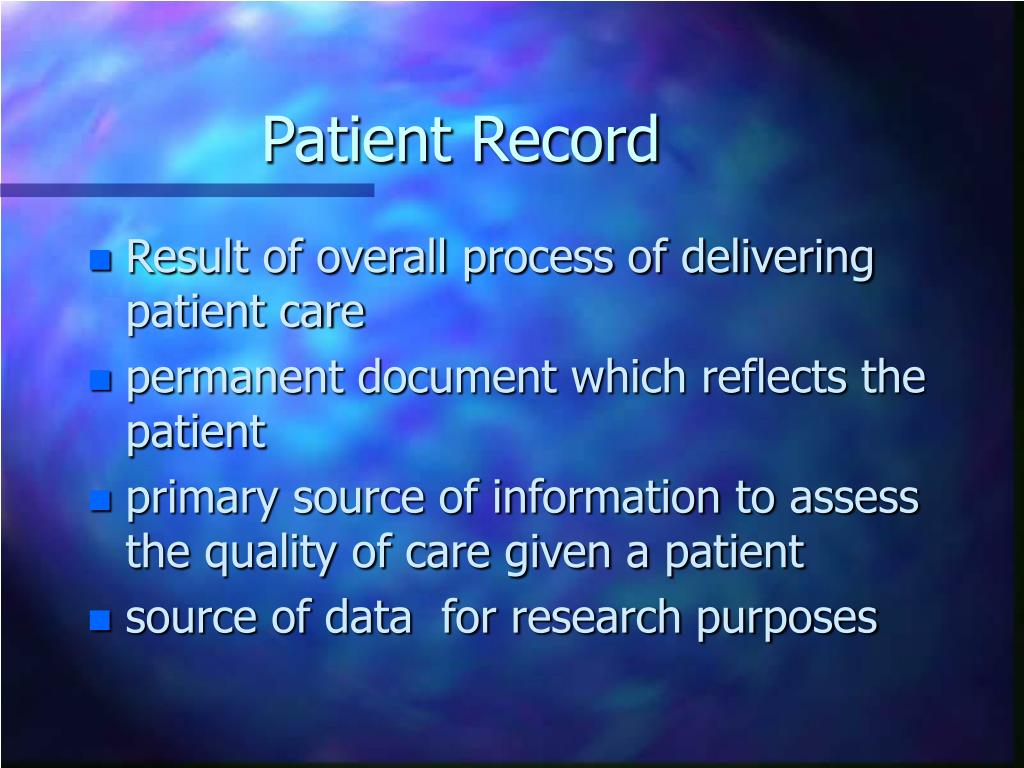 Patient Record

- Result of overall process of delivering patient care
- permanent document which reflects the patient
- primary source of information to assess the quality of care given a patient
- source of data  for research purposes